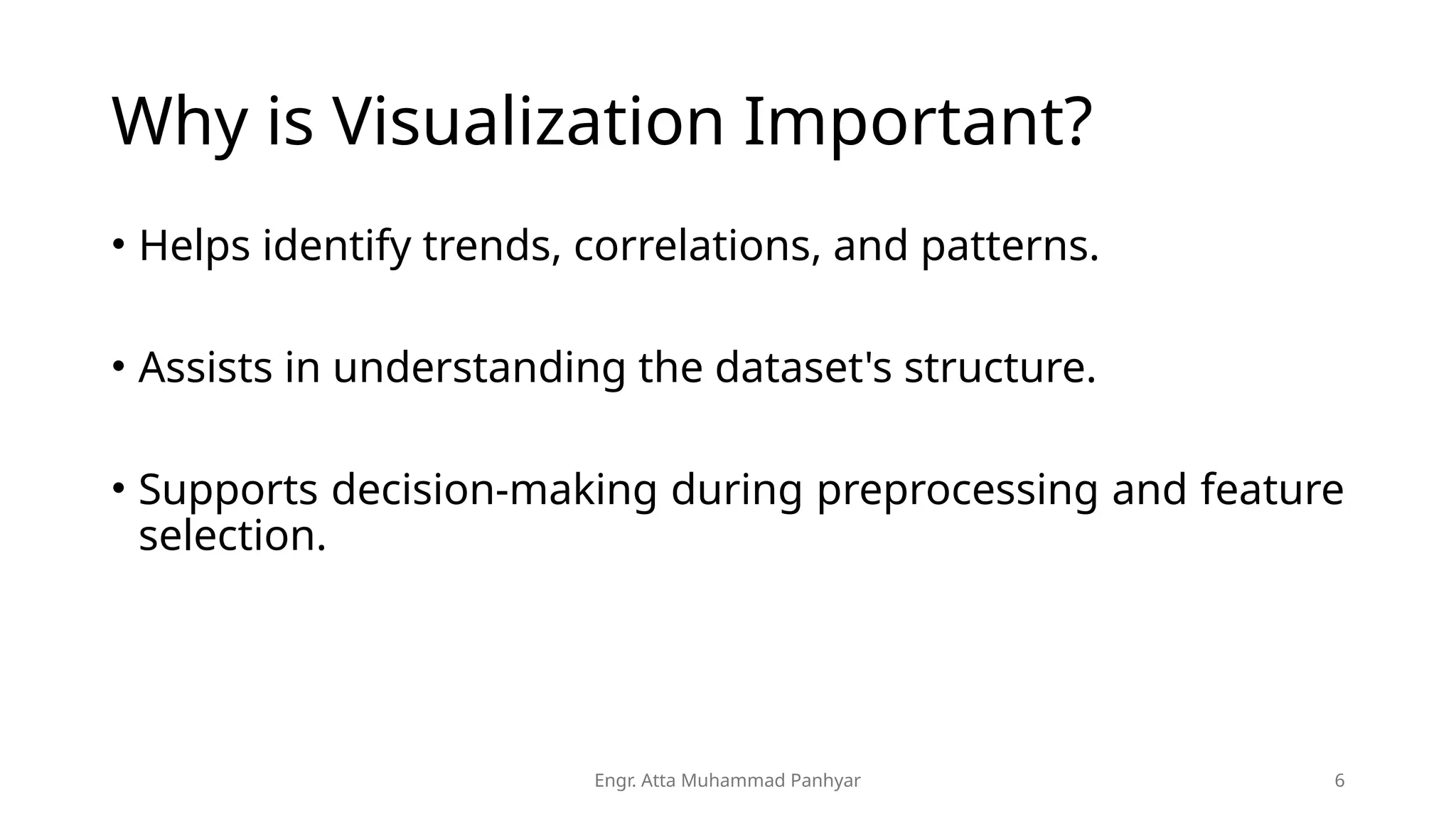 Why is Visualization Important?

• Helps identify trends, correlations, and patterns.

• Assists in understanding the dataset's structure.

• Supports decision-making during preprocessing and feature selection.

Engr. Atta Muhammad Panhyar

6